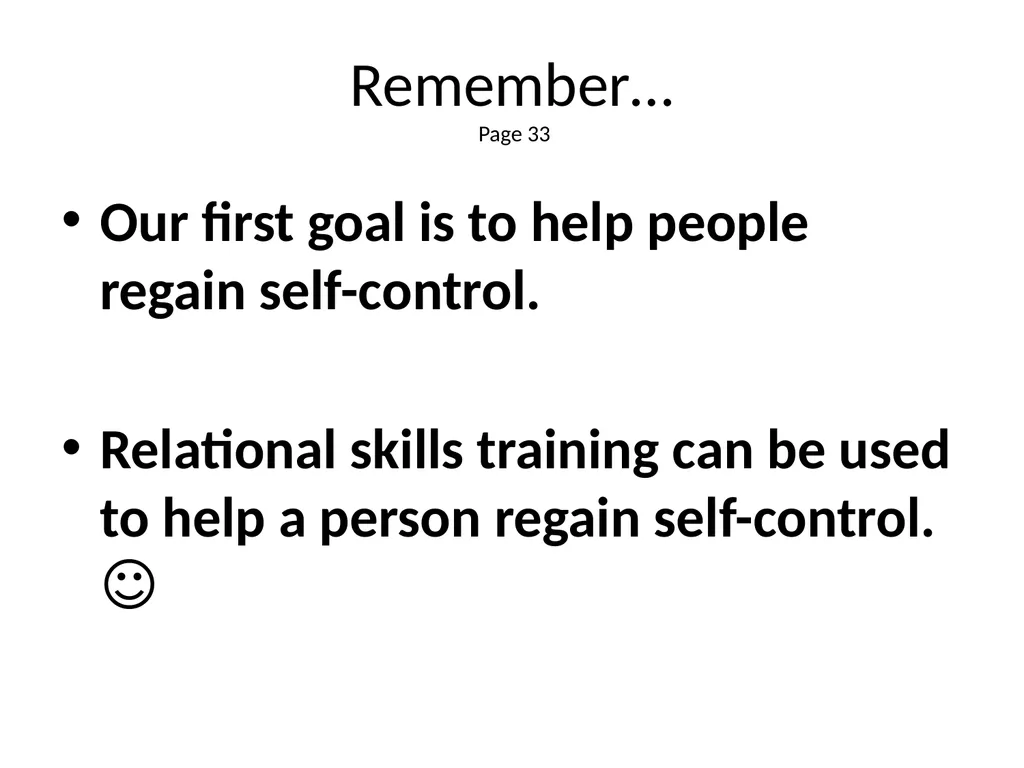 Remember…
Page 33

• Our first goal is to help people regain self-control.

• Relational skills training can be used to help a person regain self-control. ☺